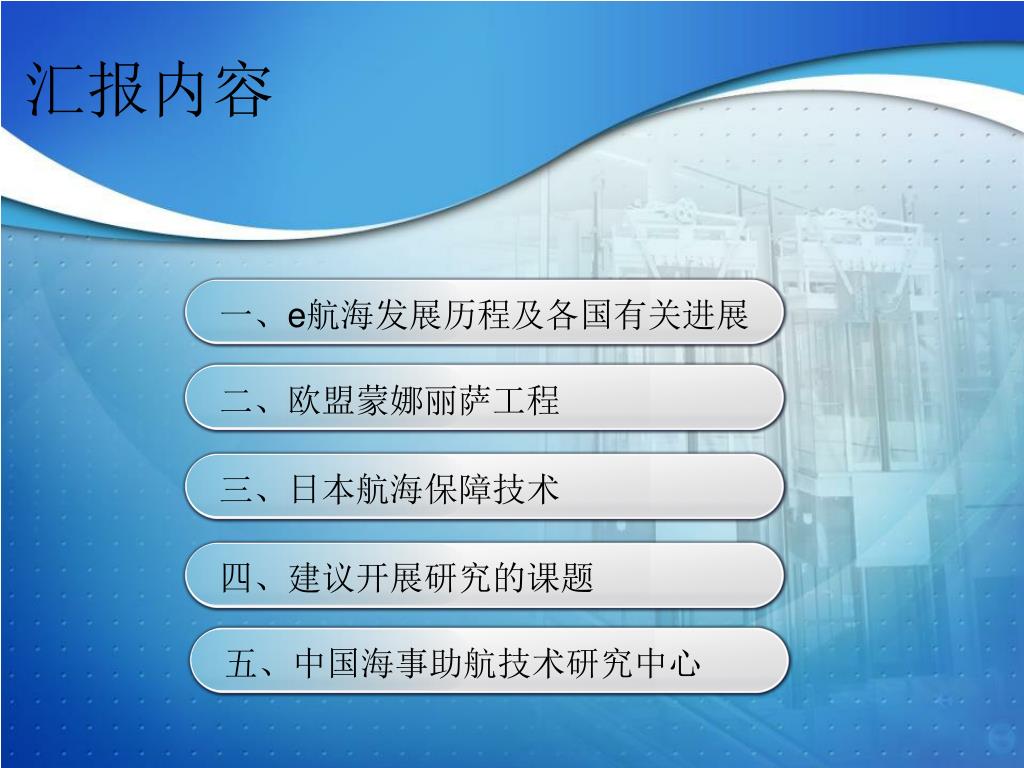 汇报内容

一、e航海发展历程及各国有关进展

二、欧盟蒙娜丽萨工程

三、日本航海保障技术

四、建议开展研究的课题

五、中国海事助航技术研究中心